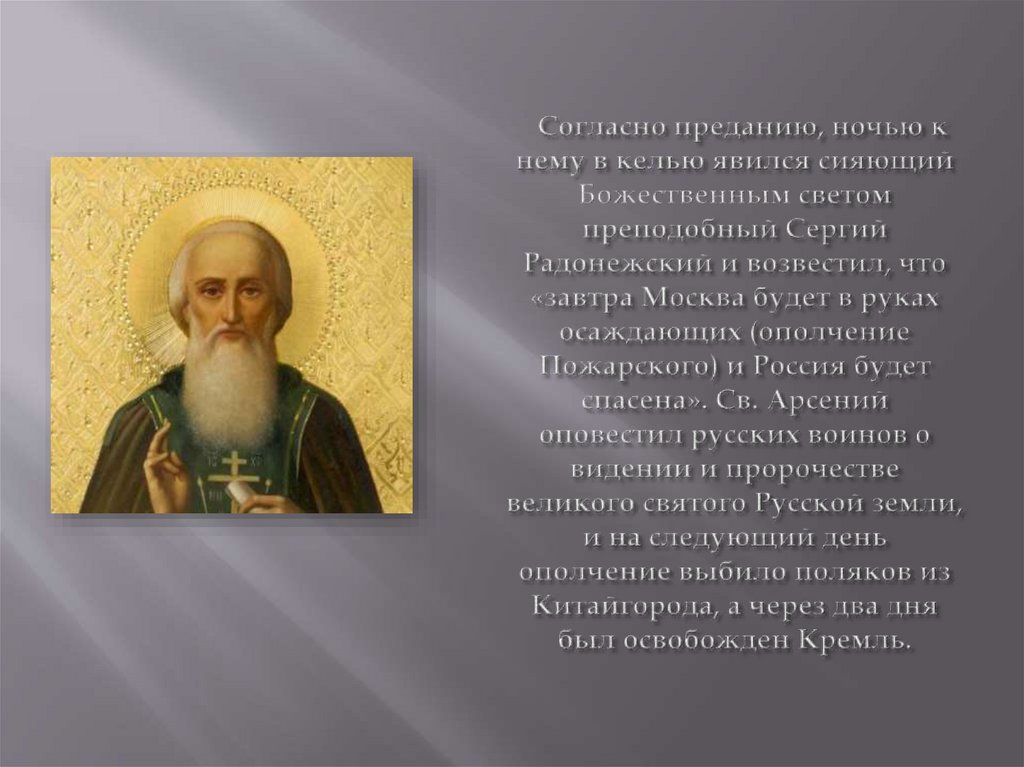 Согласно преданию, ночью к нему в келью явился сияющий Божественным светом преподобный Сергий Радонежский и возвестил, что «завтра Москва будет в руках осаждающих (ополчение Пожарского) и Россия будет спасена». Св. Арсений оповестил русских воинов о видении и пророчестве великого святого Русской земли, и на следующий день ополчение выбило поляков из Китайгорода, а через два дня был освобожден Кремль.